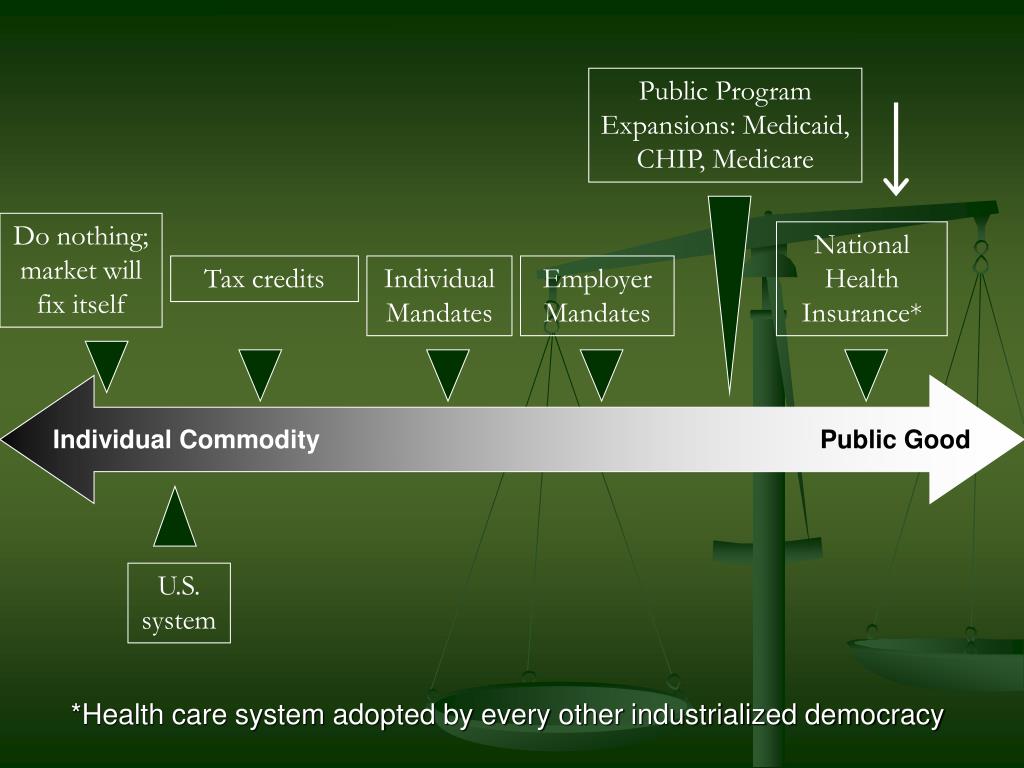 Public Program Expansions: Medicaid, CHIP, Medicare

Do nothing; market will fix itself

Tax credits

Individual Mandates

Employer Mandates

National Health Insurance*

Individual Commodity

Public Good

U.S. system

*Health care system adopted by every other industrialized democracy